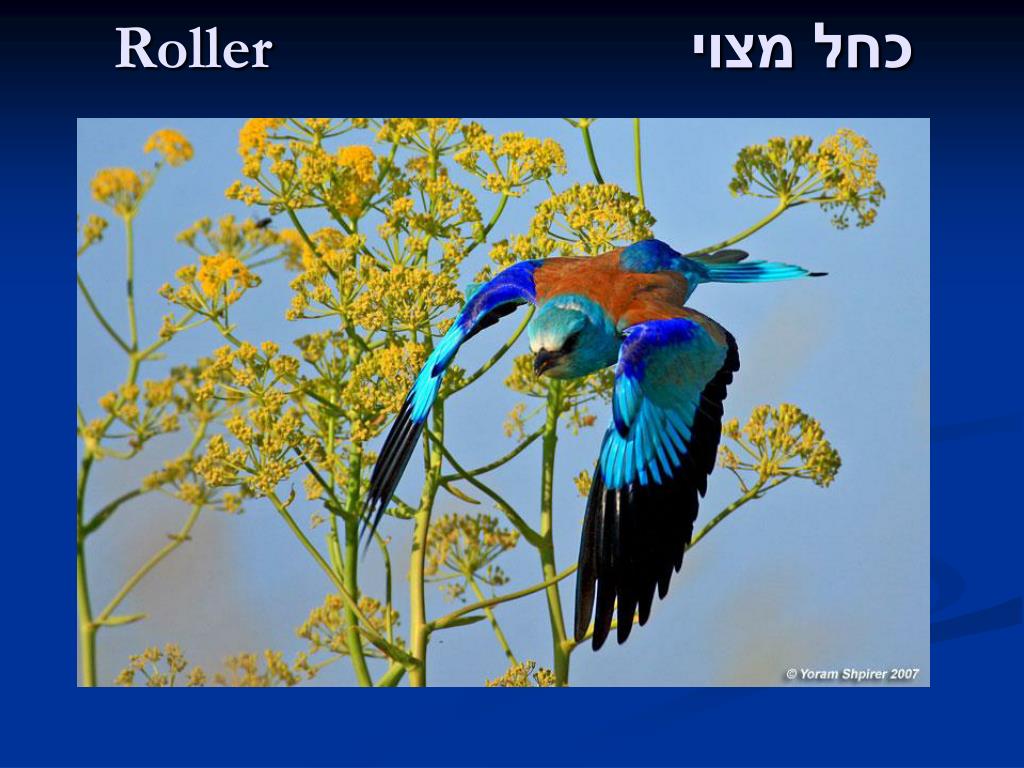 כחל מצוי Roller

© Yoram Shpirer 2007